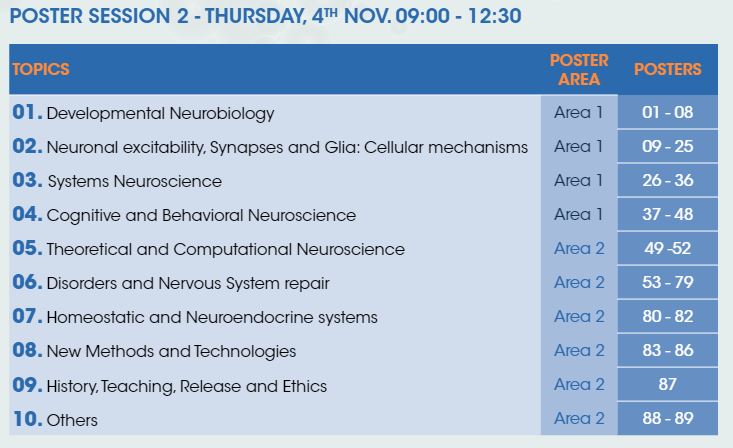 POSTER SESSION 2 - THURSDAY, 4$^{TH}$ NOV. 09:00 - 12:30

| TOPICS | POSTER AREA | POSTERS |
|---|---|---|
| 01. Developmental Neurobiology | Area 1 | 01 - 08 |
| 02. Neuronal excitability, Synapses and Glia: Cellular mechanisms | Area 1 | 09 - 25 |
| 03. Systems Neuroscience | Area 1 | 26 - 36 |
| 04. Cognitive and Behavioral Neuroscience | Area 1 | 37 - 48 |
| 05. Theoretical and Computational Neuroscience | Area 2 | 49 -52 |
| 06. Disorders and Nervous System repair | Area 2 | 53 - 79 |
| 07. Homeostatic and Neuroendocrine systems | Area 2 | 80 - 82 |
| 08. New Methods and Technologies | Area 2 | 83 - 86 |
| 09. History, Teaching, Release and Ethics | Area 2 | 87 |
| 10. Others | Area 2 | 88 - 89 |